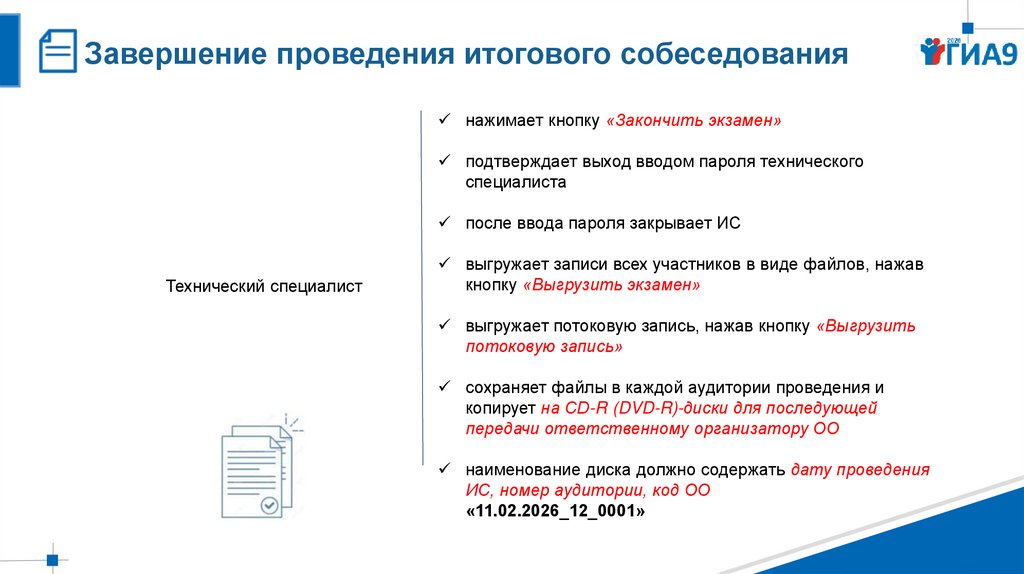 Завершение проведения итогового собеседования

2026 ГИА9

Технический специалист

✓ нажимает кнопку «Закончить экзамен»

✓ подтверждает выход вводом пароля технического специалиста

✓ после ввода пароля закрывает ИС

✓ выгружает записи всех участников в виде файлов, нажав кнопку «Выгрузить экзамен»

✓ выгружает потоковую запись, нажав кнопку «Выгрузить потоковую запись»

✓ сохраняет файлы в каждой аудитории проведения и копирует на CD-R (DVD-R)-диски для последующей передачи ответственному организатору ОО

✓ наименование диска должно содержать дату проведения ИС, номер аудитории, код ОО «11.02.2026_12_0001»